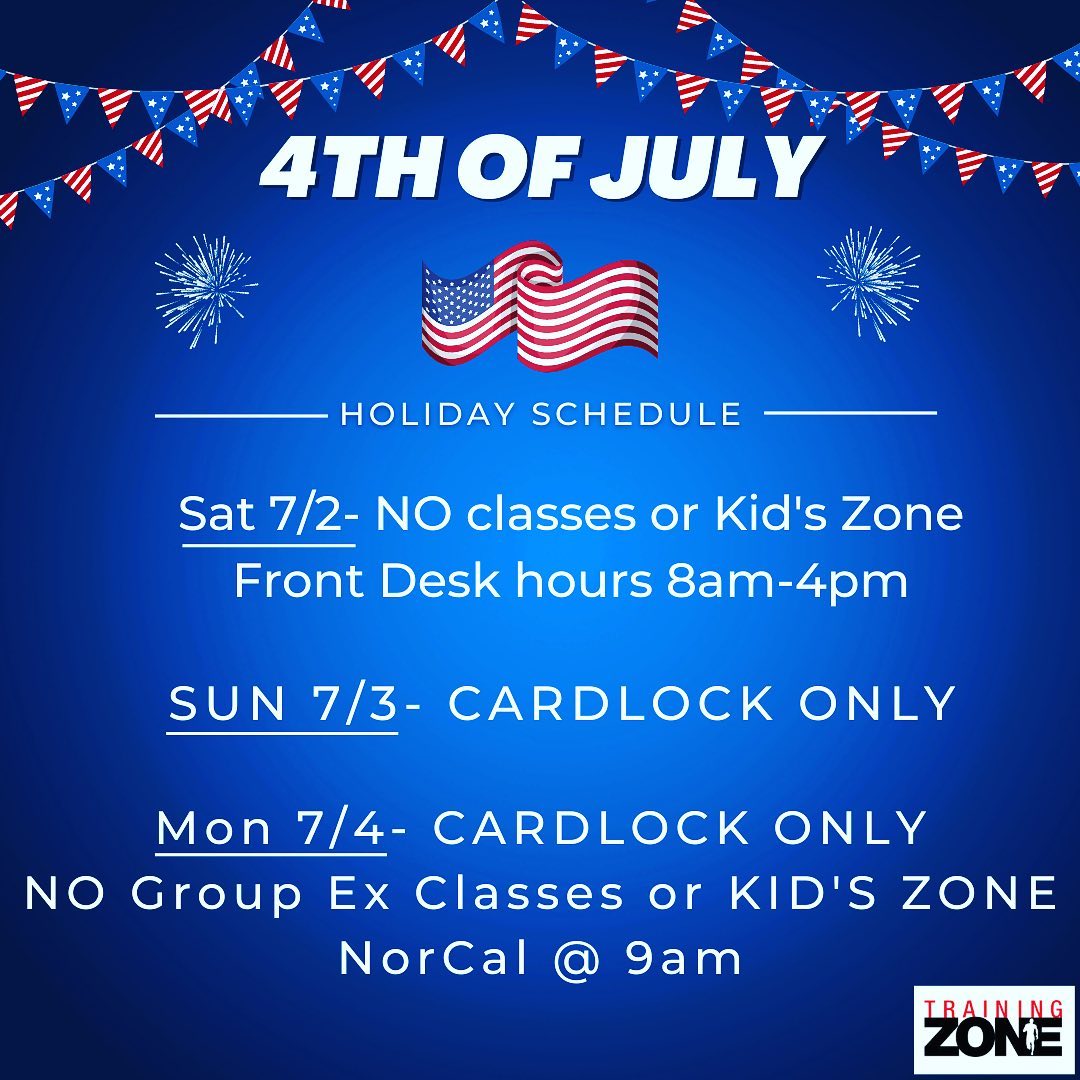 4TH OF JULY

HOLIDAY SCHEDULE

Sat 7/2- NO classes or Kid's Zone
Front Desk hours 8am-4pm

SUN 7/3- CARDLOCK ONLY

Mon 7/4- CARDLOCK ONLY
NO Group Ex Classes or KID'S ZONE
NorCal @ 9am

TRAINING ZONE